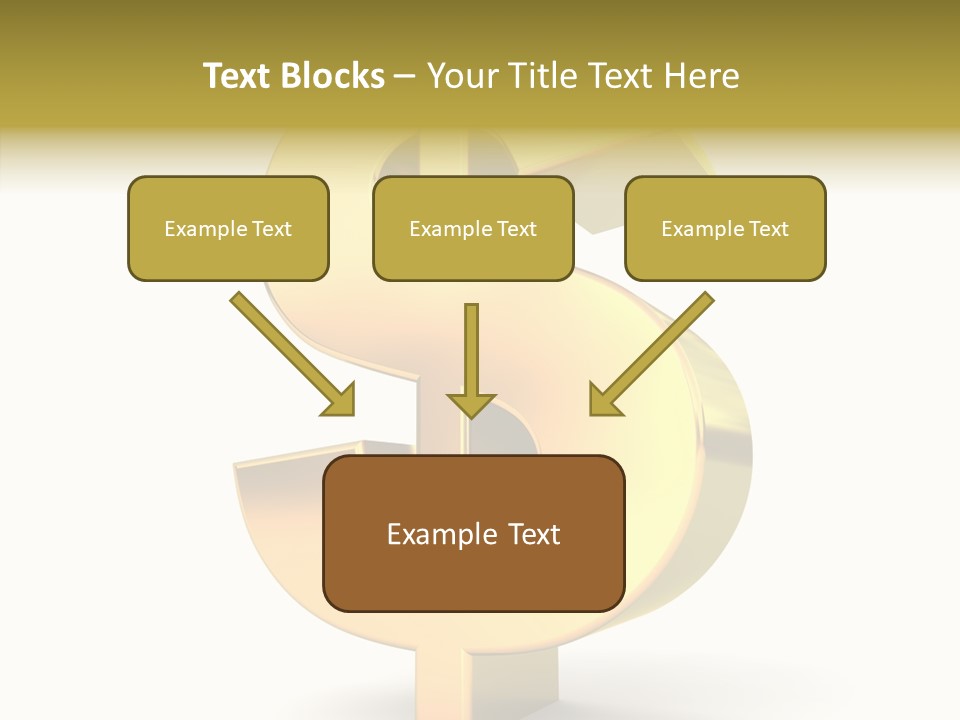 Text Blocks – Your Title Text Here

Example Text

Example Text

Example Text

Example Text